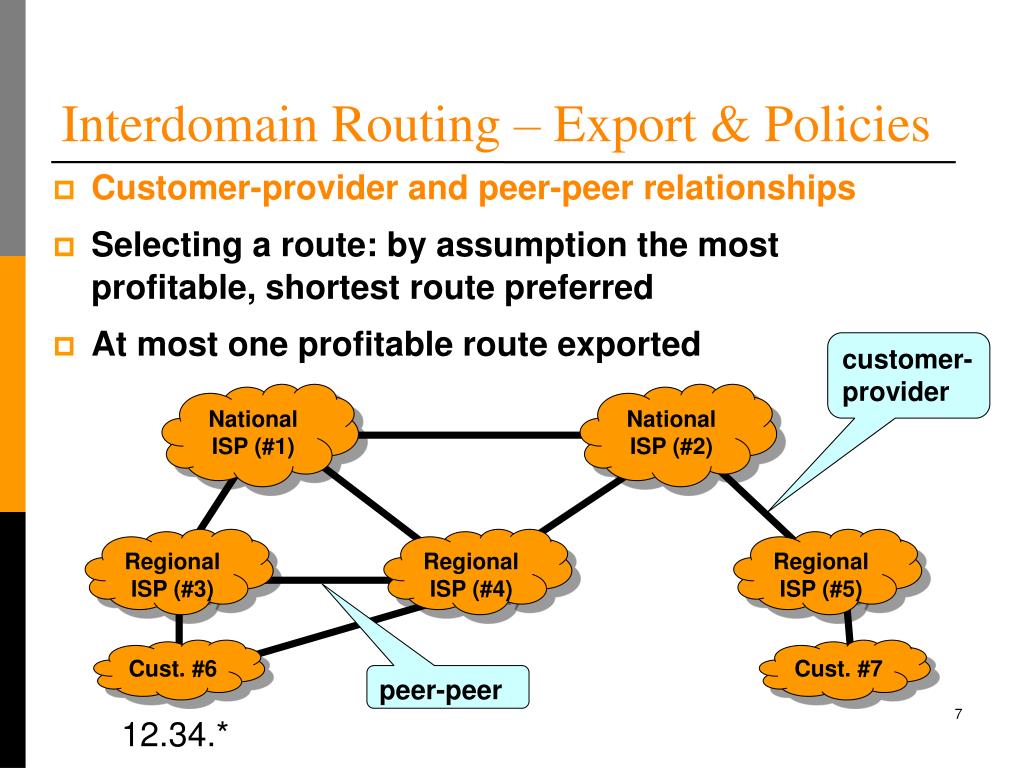 Interdomain Routing – Export & Policies

Customer-provider and peer-peer relationships

Selecting a route: by assumption the most profitable, shortest route preferred

At most one profitable route exported

customer-provider

National ISP (#1)

National ISP (#2)

Regional ISP (#3)

Regional ISP (#4)

Regional ISP (#5)

Cust. #6

Cust. #7

peer-peer

12.34.*

7